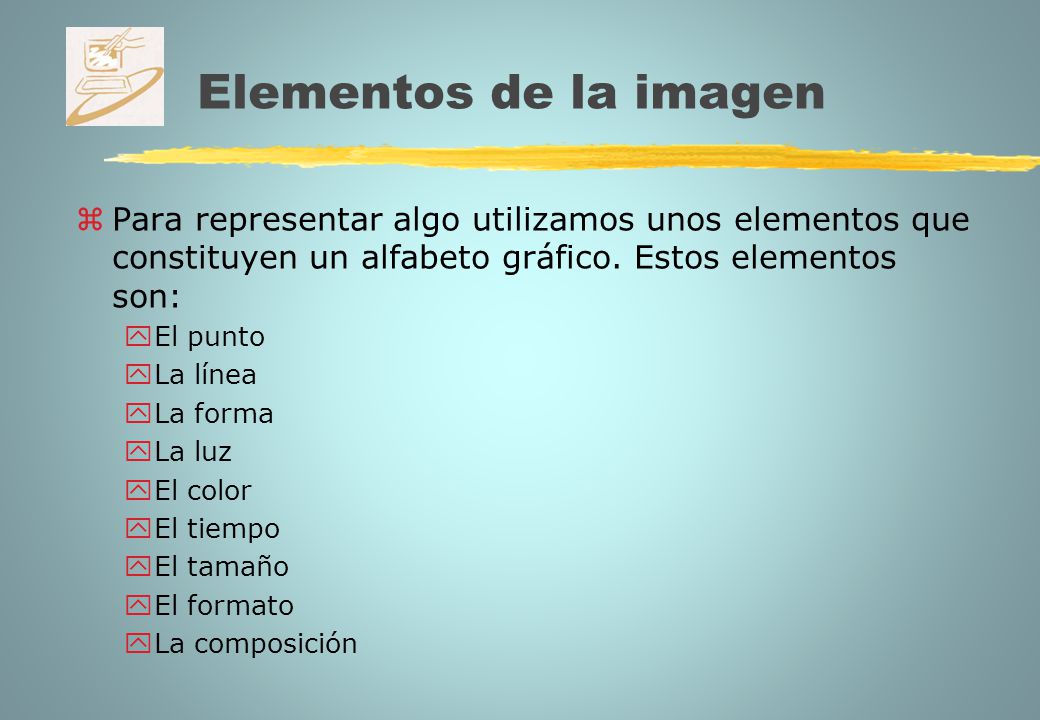 Elementos de la imagen

Para representar algo utilizamos unos elementos que constituyen un alfabeto gráfico. Estos elementos son:

El punto
La línea
La forma
La luz
El color
El tiempo
El tamaño
El formato
La composición